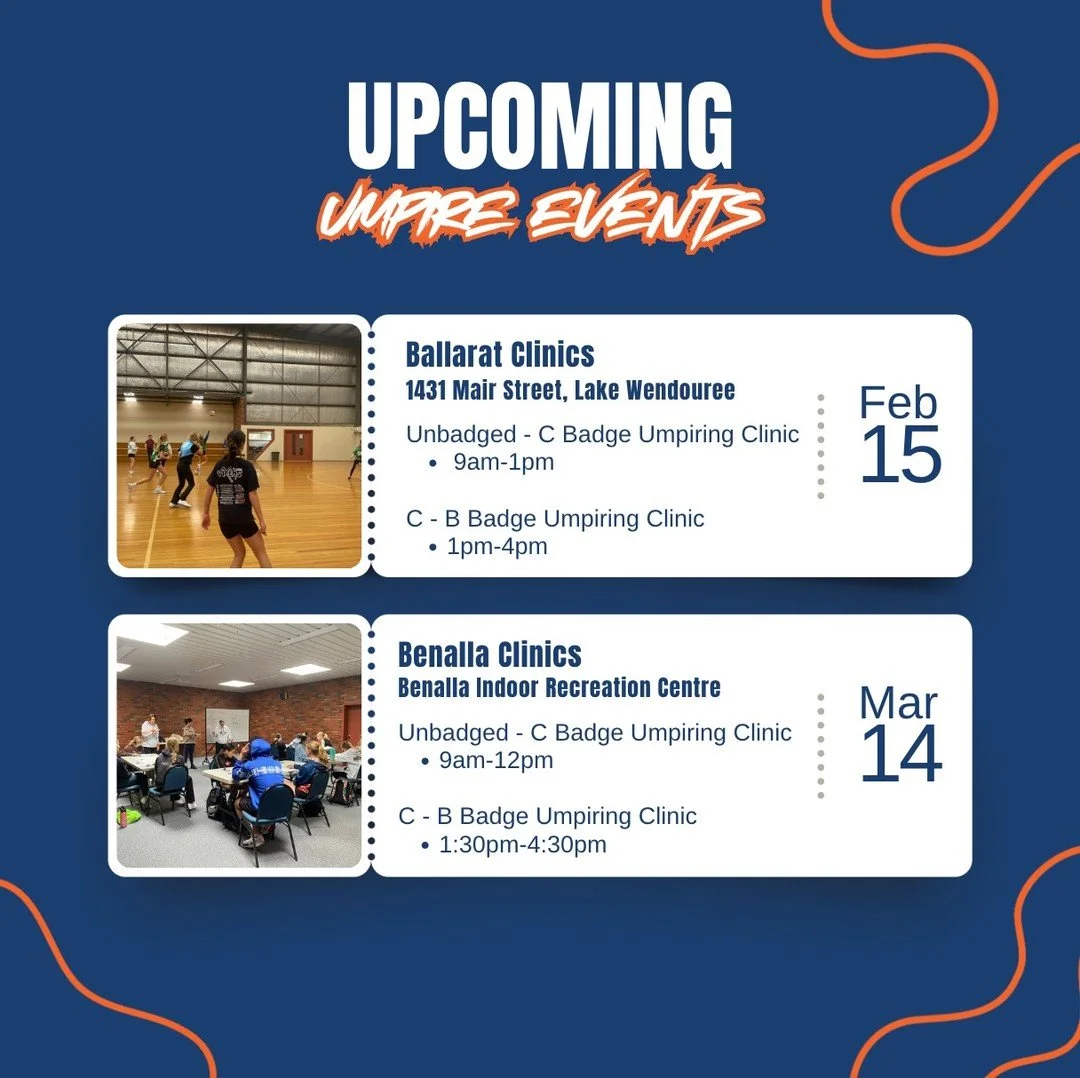 UPCOMING
UMPIRE EVENTS

Ballarat Clinics
1431 Mair Street, Lake Wendouree

Unbadged - C Badge Umpiring Clinic
• 9am-1pm

C - B Badge Umpiring Clinic
• 1pm-4pm

Feb
15

Benalla Clinics
Benalla Indoor Recreation Centre

Unbadged - C Badge Umpiring Clinic
• 9am-12pm

C - B Badge Umpiring Clinic
• 1:30pm-4:30pm

Mar
14